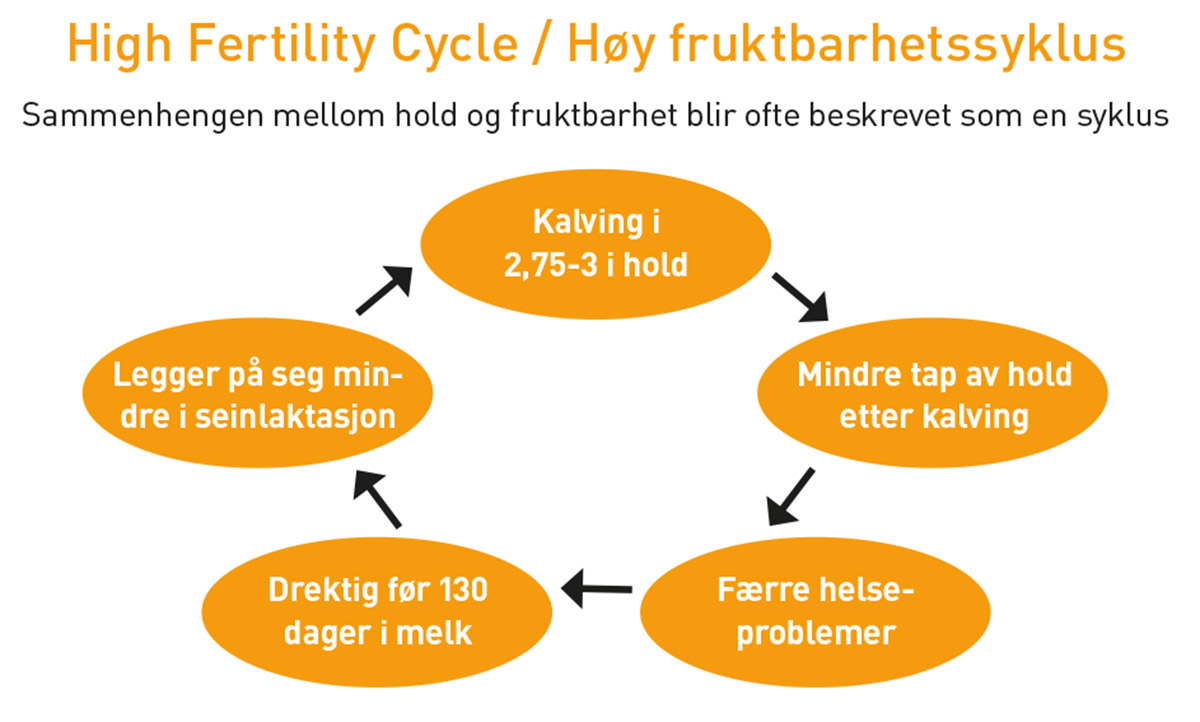 High Fertility Cycle / Høy fruktbarhetssyklus

Sammenhengen mellom hold og fruktbarhet blir ofte beskrevet som en syklus

Kalving i 2,75-3 i hold

Mindre tap av hold etter kalving

Færre helseproblemer

Drektig før 130 dager i melk

Legger på seg mindre i seinlaktasjon